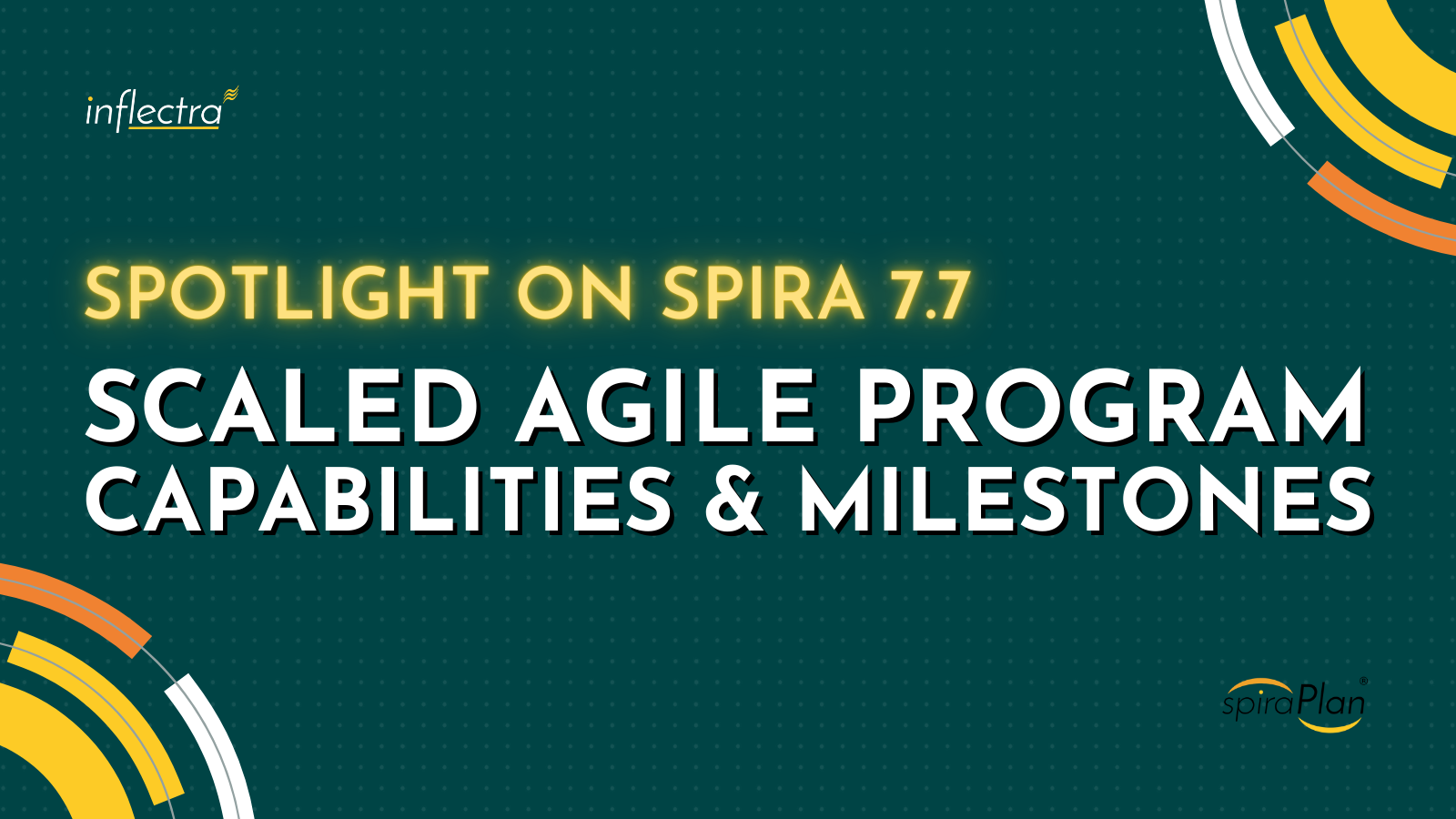 inflectra

SPOTLIGHT ON SPIRA 7.7

SCALED AGILE PROGRAM CAPABILITIES & MILESTONES

spiraPlan®